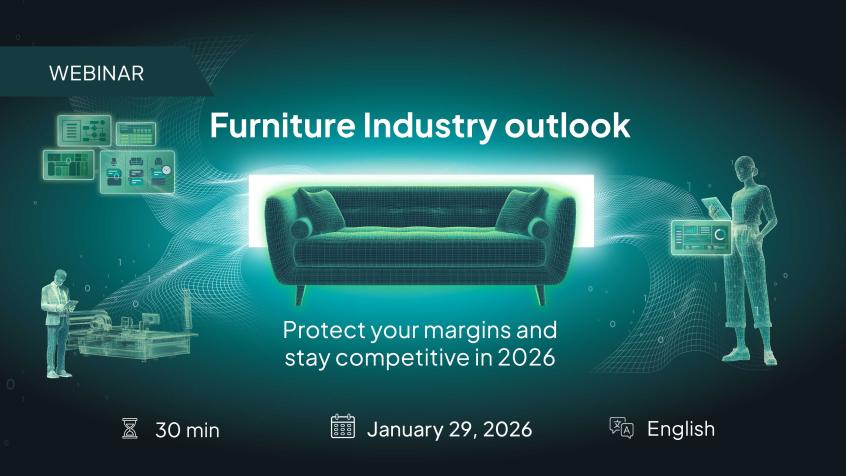 WEBINAR

Furniture Industry outlook

Protect your margins and stay competitive in 2026

30 min

January 29, 2026

English